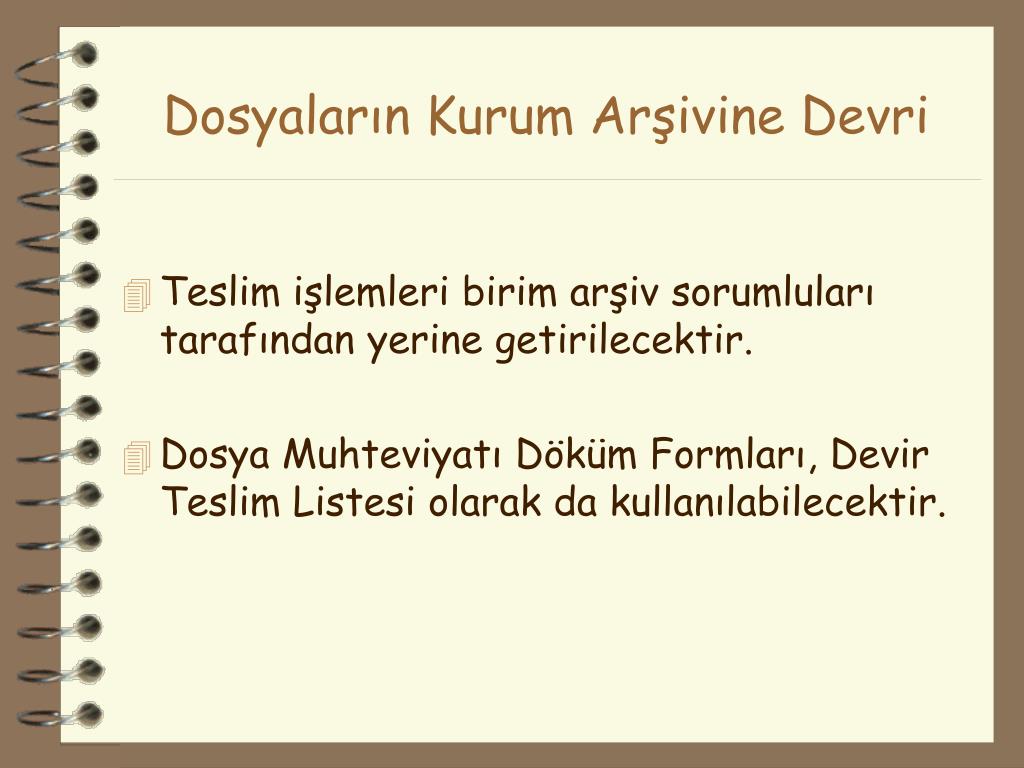 Dosyaların Kurum Arşivine Devri

Teslim işlemleri birim arşiv sorumluları tarafından yerine getirilecektir.

Dosya Muhteviyatı Döküm Formları, Devir Teslim Listesi olarak da kullanılabilecektir.